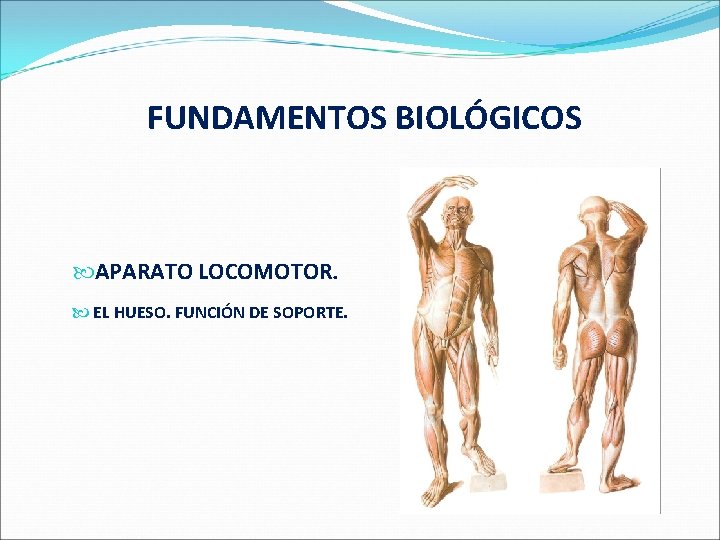 FUNDAMENTOS BIOLÓGICOS

APARATO LOCOMOTOR.

EL HUESO. FUNCIÓN DE SOPORTE.